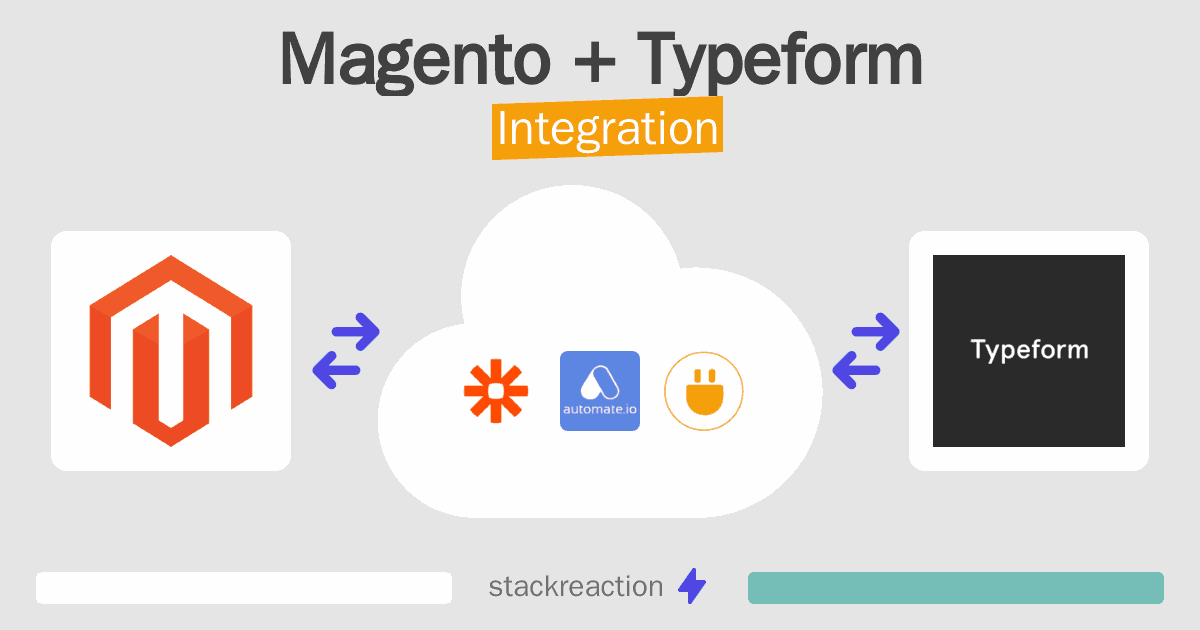 Magento + Typeform
Integration

automate.io

Typeform

stackreaction